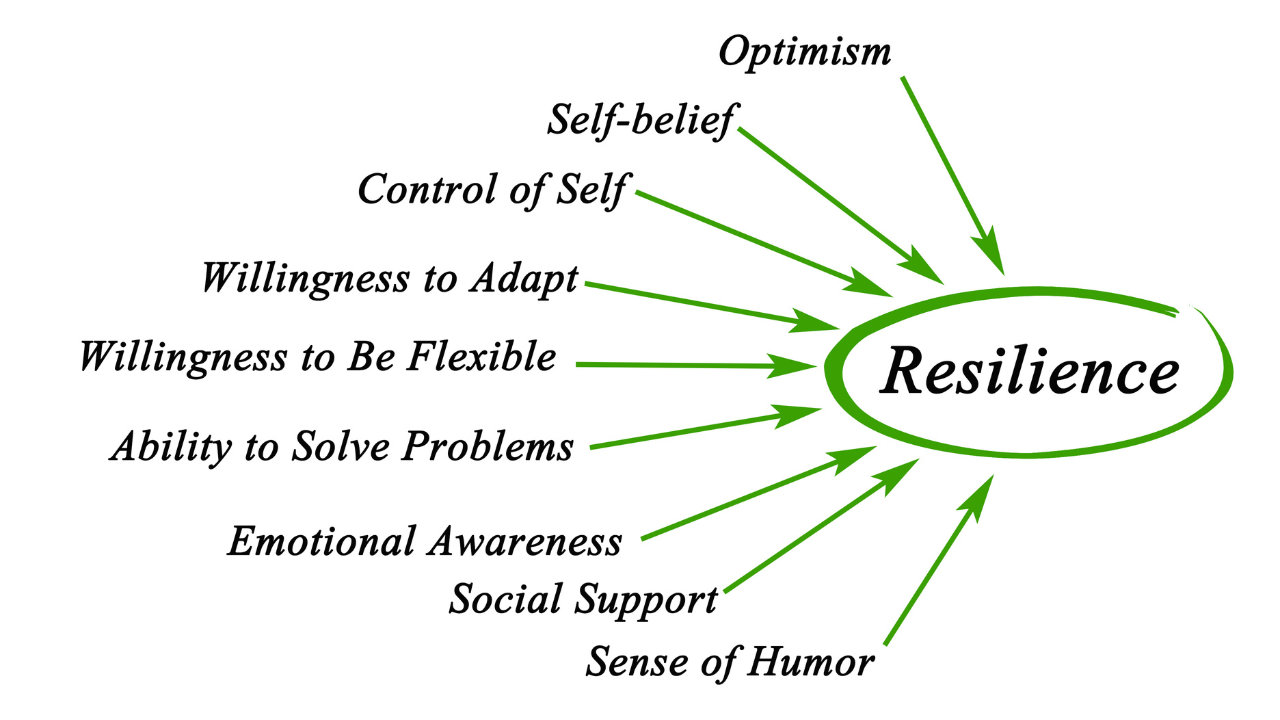 Optimism

Self-belief

Control of Self

Willingness to Adapt

Willingness to Be Flexible

Ability to Solve Problems

Emotional Awareness

Social Support

Sense of Humor

Resilience